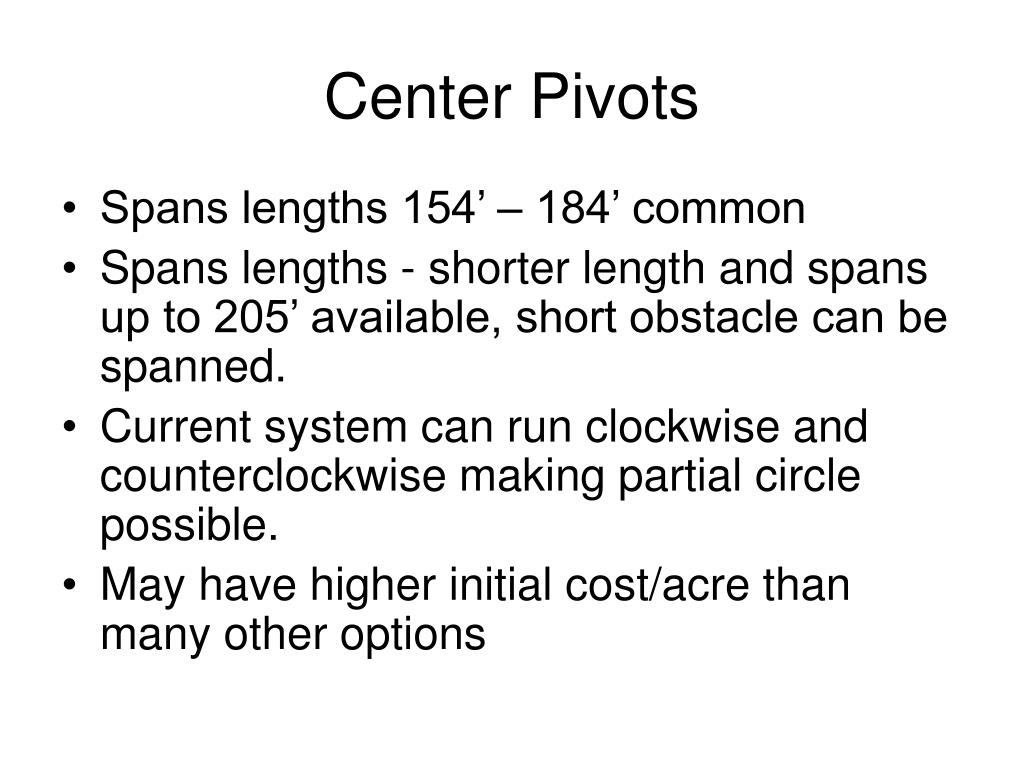 Center Pivots

• Spans lengths 154’ – 184’ common
• Spans lengths - shorter length and spans up to 205’ available, short obstacle can be spanned.
• Current system can run clockwise and counterclockwise making partial circle possible.
• May have higher initial cost/acre than many other options